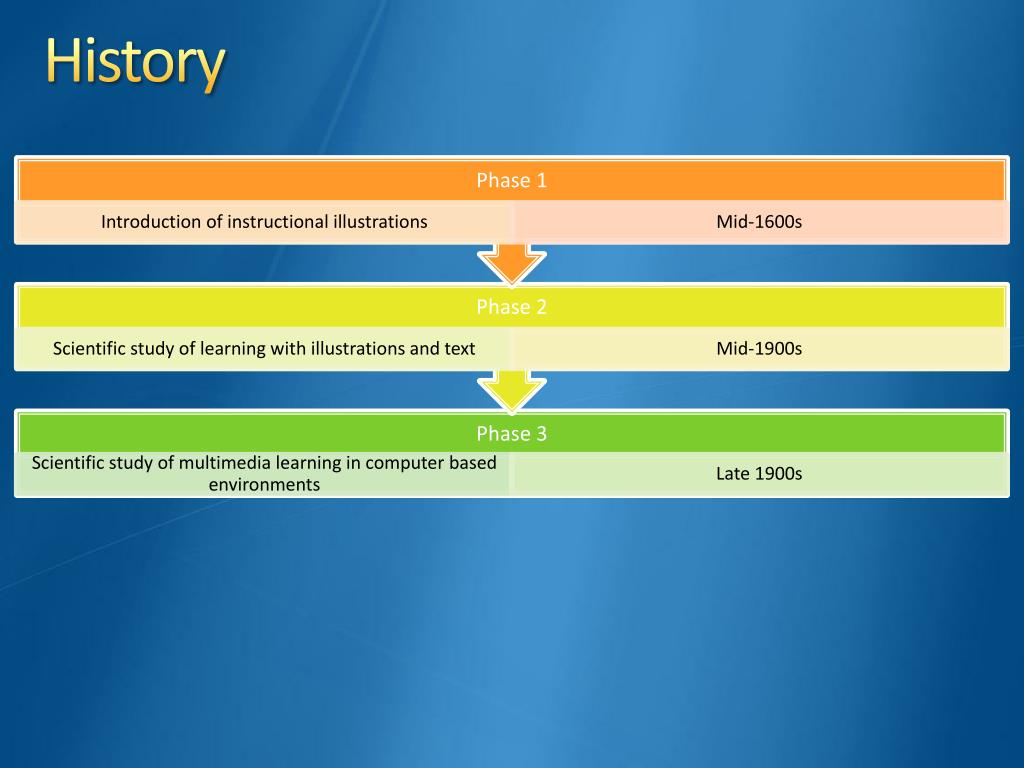 History

Phase 1

Introduction of instructional illustrations

Mid-1600s

Phase 2

Scientific study of learning with illustrations and text

Mid-1900s

Phase 3

Scientific study of multimedia learning in computer based environments

Late 1900s